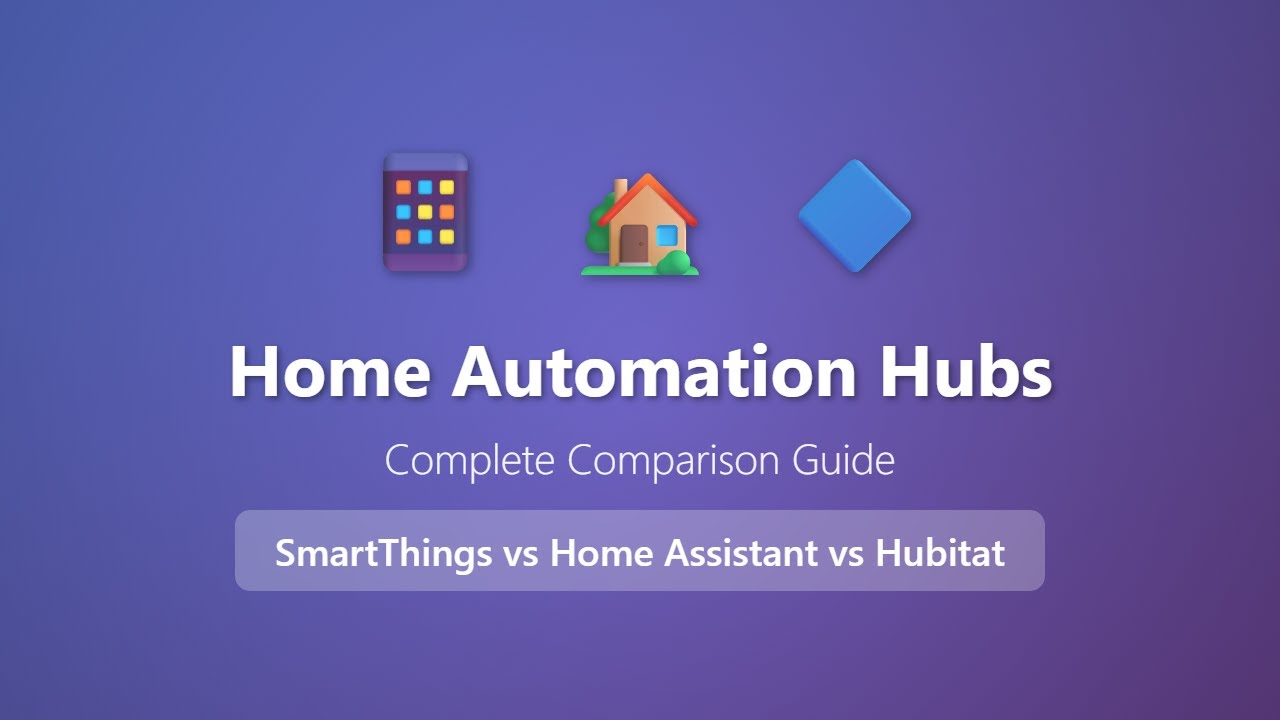 Home Automation Hubs

Complete Comparison Guide

SmartThings vs Home Assistant vs Hubitat